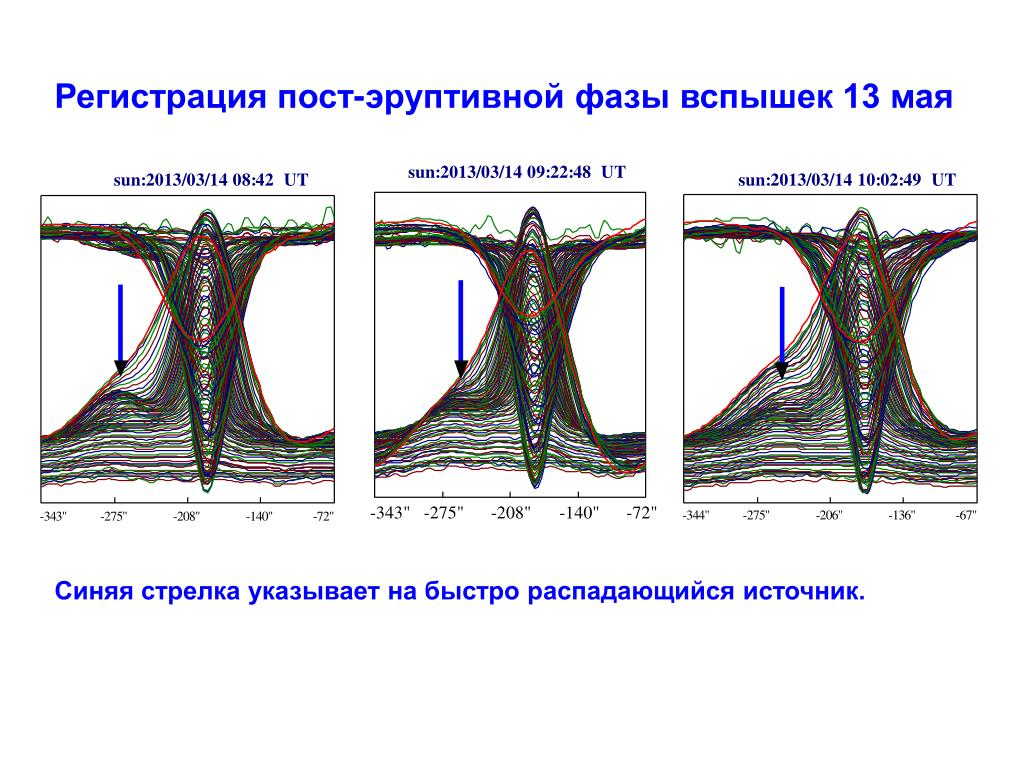 Регистрация пост-эруптивной фазы вспышек 13 мая

sun:2013/03/14 08:42 UT

-343" -275" -208" -140" -72"

sun:2013/03/14 09:22:48 UT

-343" -275" -208" -140" -72"

sun:2013/03/14 10:02:49 UT

-344" -275" -206" -136" -67"

Синяя стрелка указывает на быстро распадающийся источник.